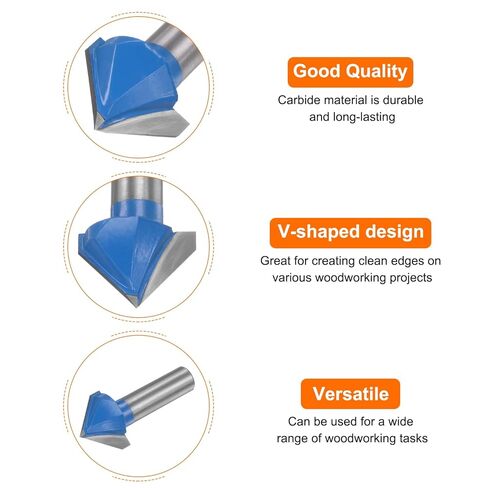 Good Quality

Carbide material is durable and long-lasting

V-shaped design

Great for creating clean edges on various woodworking projects

Versatile

Can be used for a wide range of woodworking tasks